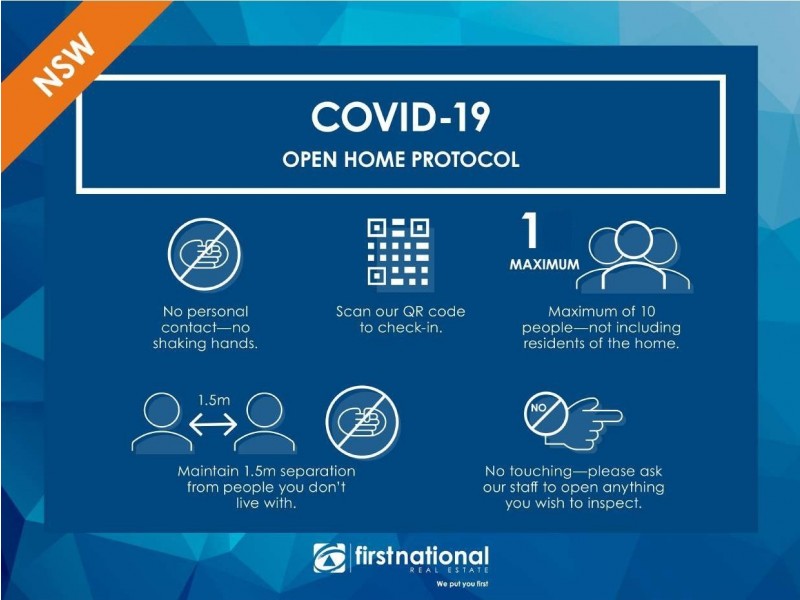 NSW

COVID-19

OPEN HOME PROTOCOL

No personal contact—no shaking hands.

Scan our QR code to check-in.

1 MAXIMUM

Maximum of 10 people—not including residents of the home.

1.5m

Maintain 1.5m separation from people you don't live with.

NO

No touching—please ask our staff to open anything you wish to inspect.

firstnational REAL ESTATE

We put you first